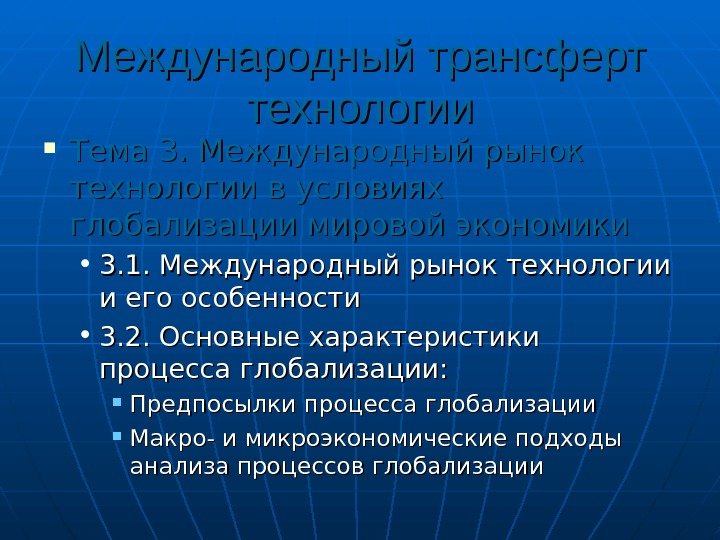 Международный трансферт технологии

▪ Тема 3. Международный рынок технологии в условиях глобализации мировой экономики

• 3.1. Международный рынок технологии и его особенности

• 3.2. Основные характеристики процесса глобализации:

▪ Предпосылки процесса глобализации

▪ Макро- и микроэкономические подходы анализа процессов глобализации